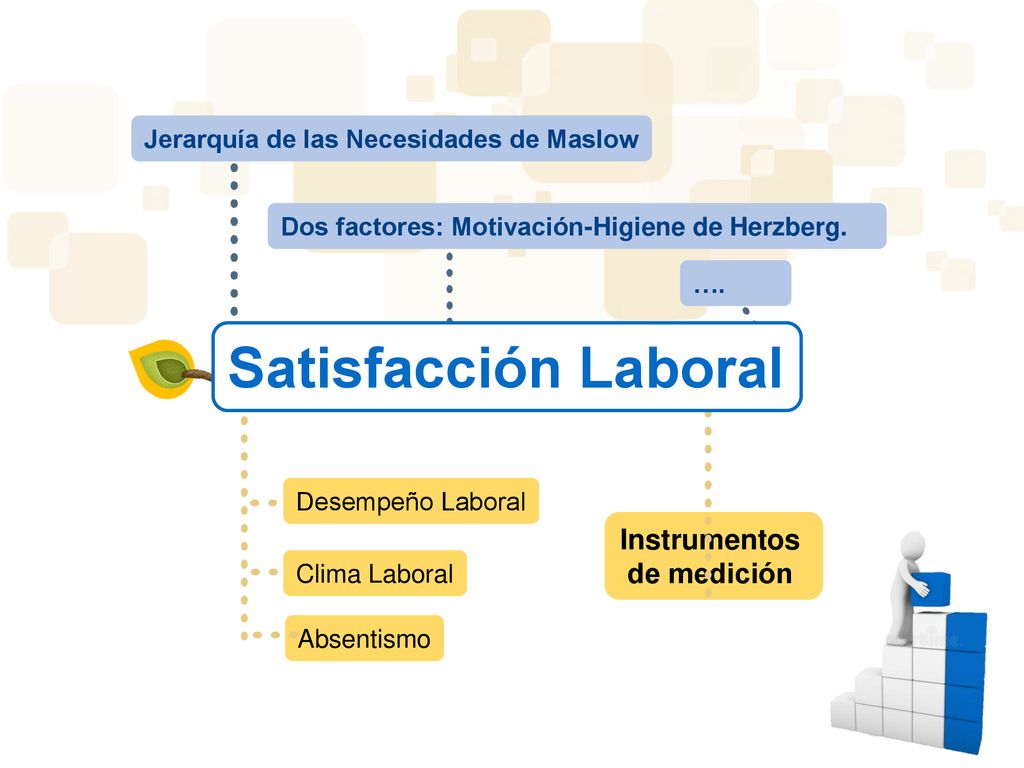 Jerarquía de las Necesidades de Maslow

Dos factores: Motivación-Higiene de Herzberg.

….

Satisfacción Laboral

Desempeño Laboral

Clima Laboral

Absentismo

Instrumentos de medición